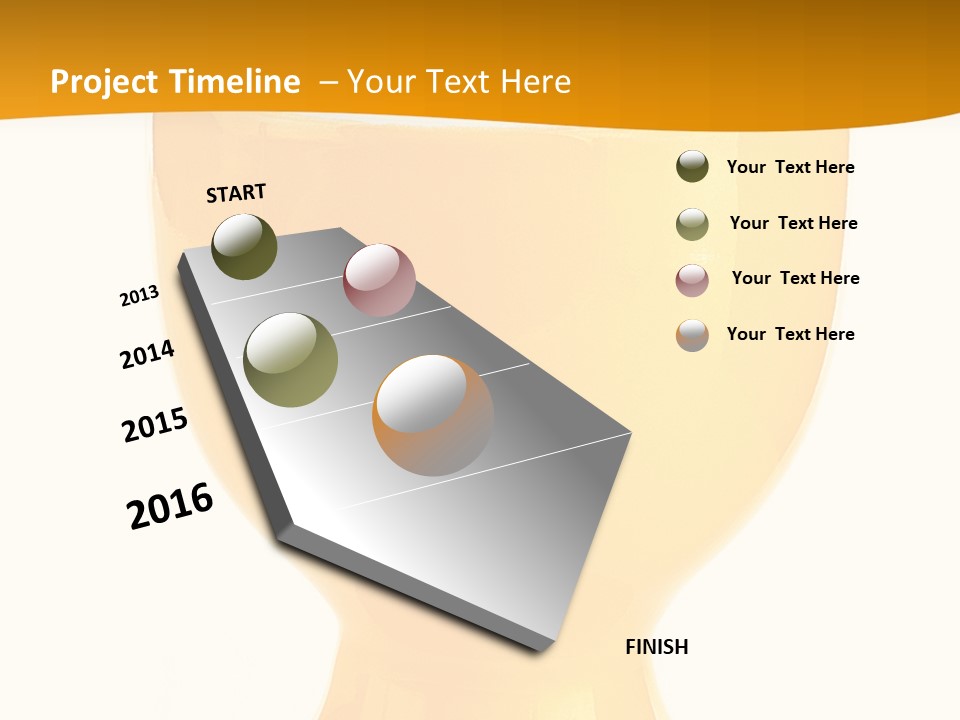 Project Timeline – Your Text Here

START

2013

2014

2015

2016

FINISH

Your Text Here

Your Text Here

Your Text Here

Your Text Here